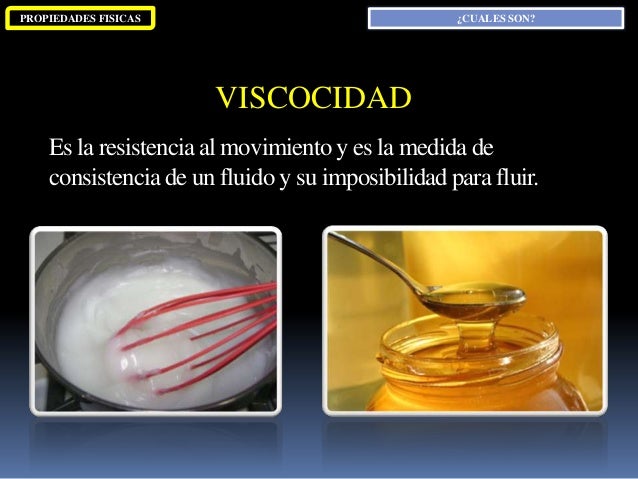 PROPIEDADES FISICAS

¿CUALES SON?

VISCOCIDAD

Es la resistencia al movimiento y es la medida de consistencia de un fluido y su imposibilidad para fluir.